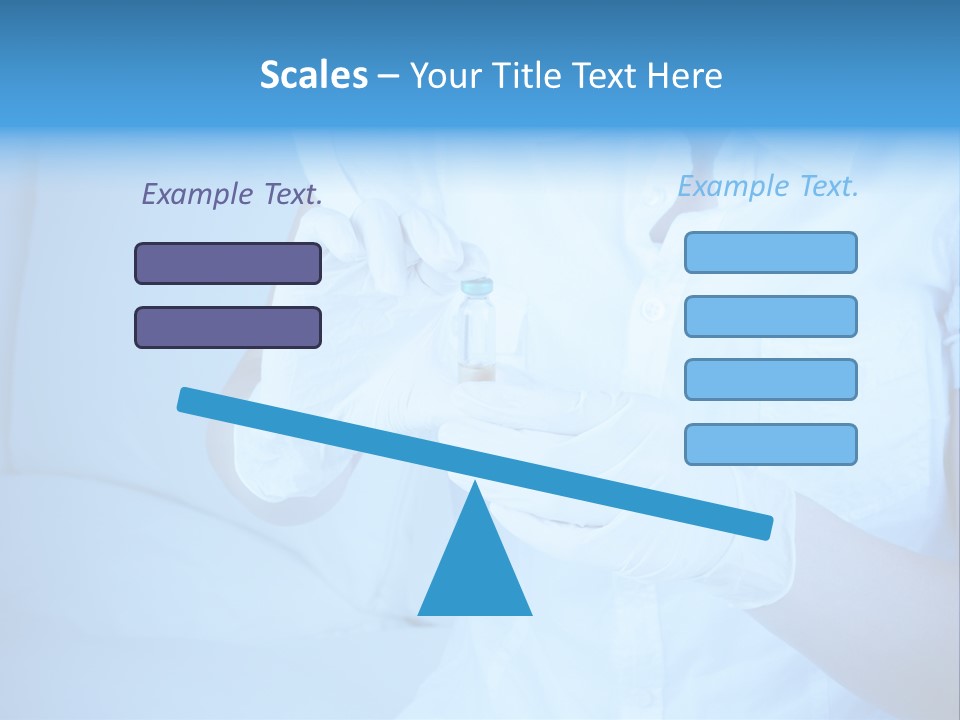 Scales – Your Title Text Here

Example Text.

Example Text.